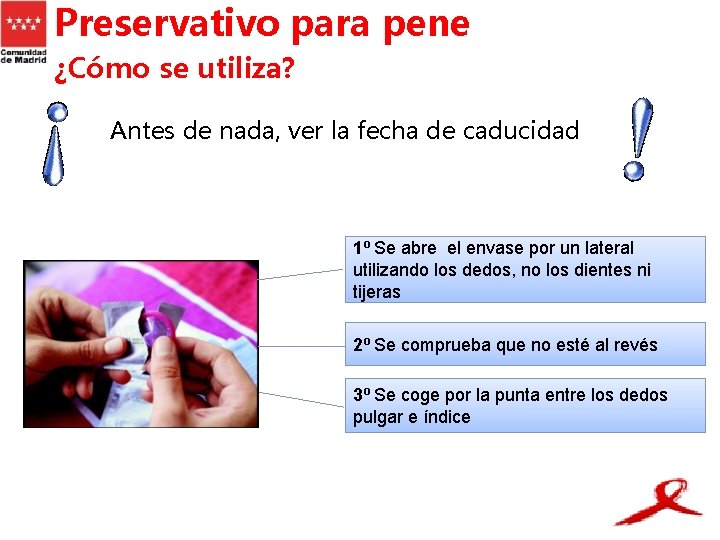 Comunidad de Madrid

Preservativo para pene

¿Cómo se utiliza?

¡ Antes de nada, ver la fecha de caducidad !

1º Se abre el envase por un lateral utilizando los dedos, no los dientes ni tijeras

2º Se comprueba que no esté al revés

3º Se coge por la punta entre los dedos pulgar e índice